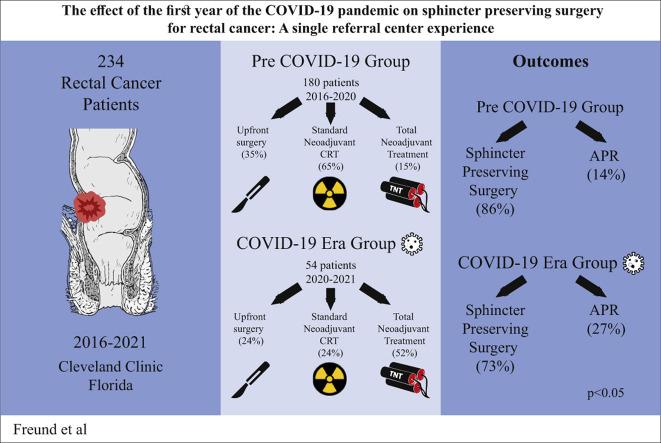 The effect of the first year of the COVID-19 pandemic on sphincter preserving surgery for rectal cancer: A single referral center experience

234
Rectal Cancer
Patients

2016-2021
Cleveland Clinic
Florida

Pre COVID-19 Group
180 patients
2016-2020

Upfront surgery (35%)

Standard Neoadjuvant CRT (65%)

Total Neoadjuvant Treatment (15%)

TNT

COVID-19 Era Group
54 patients
2020-2021

Upfront surgery (24%)

Standard Neoadjuvant CRT (24%)

Total Neoadjuvant Treatment (52%)

TNT

Outcomes

Pre COVID-19 Group

Sphincter Preserving Surgery (86%)

APR (14%)

COVID-19 Era Group

Sphincter Preserving Surgery (73%)

APR (27%)

p<0.05

Freund et al